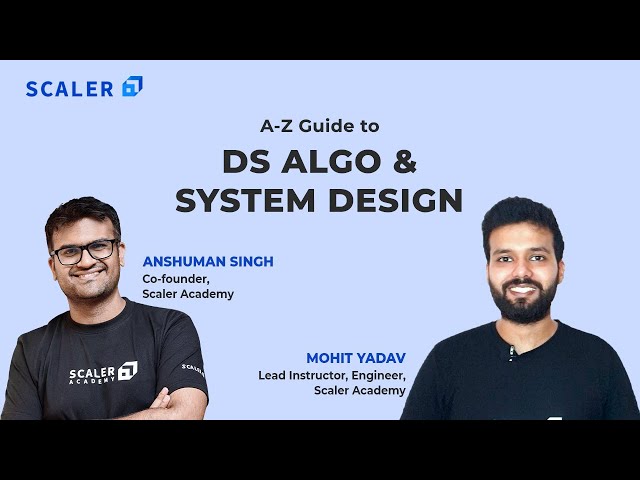 SCALER

A-Z Guide to

DS ALGO &
SYSTEM DESIGN

ANSHUMAN SINGH
Co-founder,
Scaler Academy

SCALER ACADEMY

SCALER

MOHIT YADAV
Lead Instructor, Engineer,
Scaler Academy